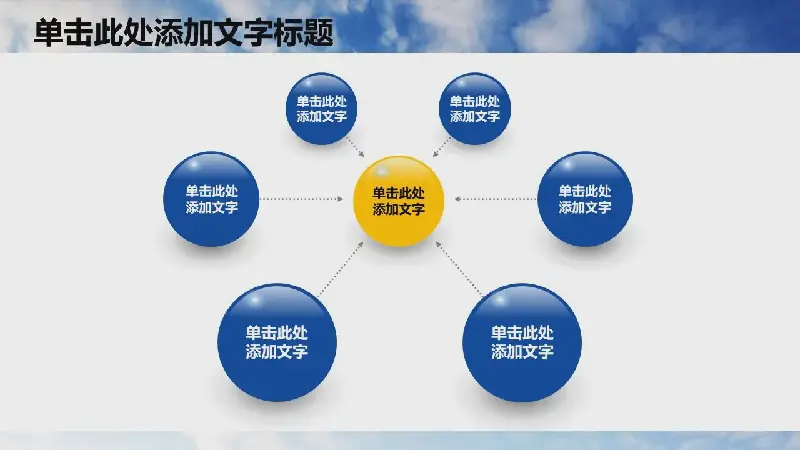 单击此处添加文字标题

单击此处添加文字

单击此处添加文字

单击此处添加文字

单击此处添加文字

单击此处添加文字

单击此处添加文字

单击此处添加文字